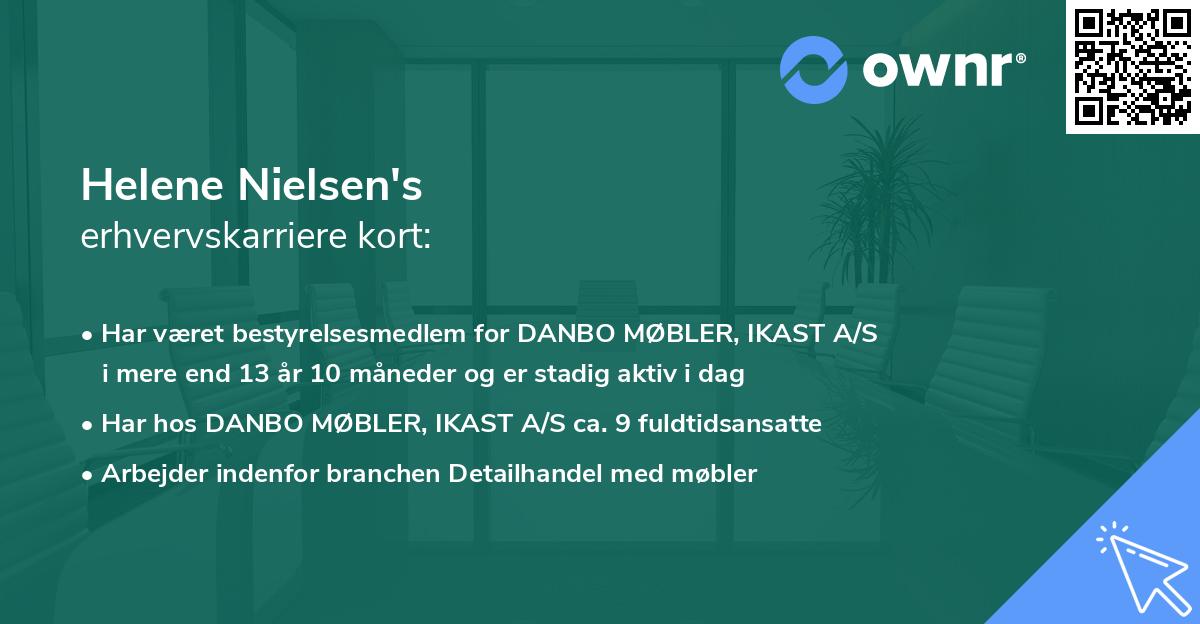 ownr®

Helene Nielsen's
erhvervskarriere kort:

• Har været bestyrelsesmedlem for DANBO MØBLER, IKAST A/S i mere end 13 år 10 måneder og er stadig aktiv i dag

• Har hos DANBO MØBLER, IKAST A/S ca. 9 fuldtidsansatte

• Arbejder indenfor branchen Detailhandel med møbler